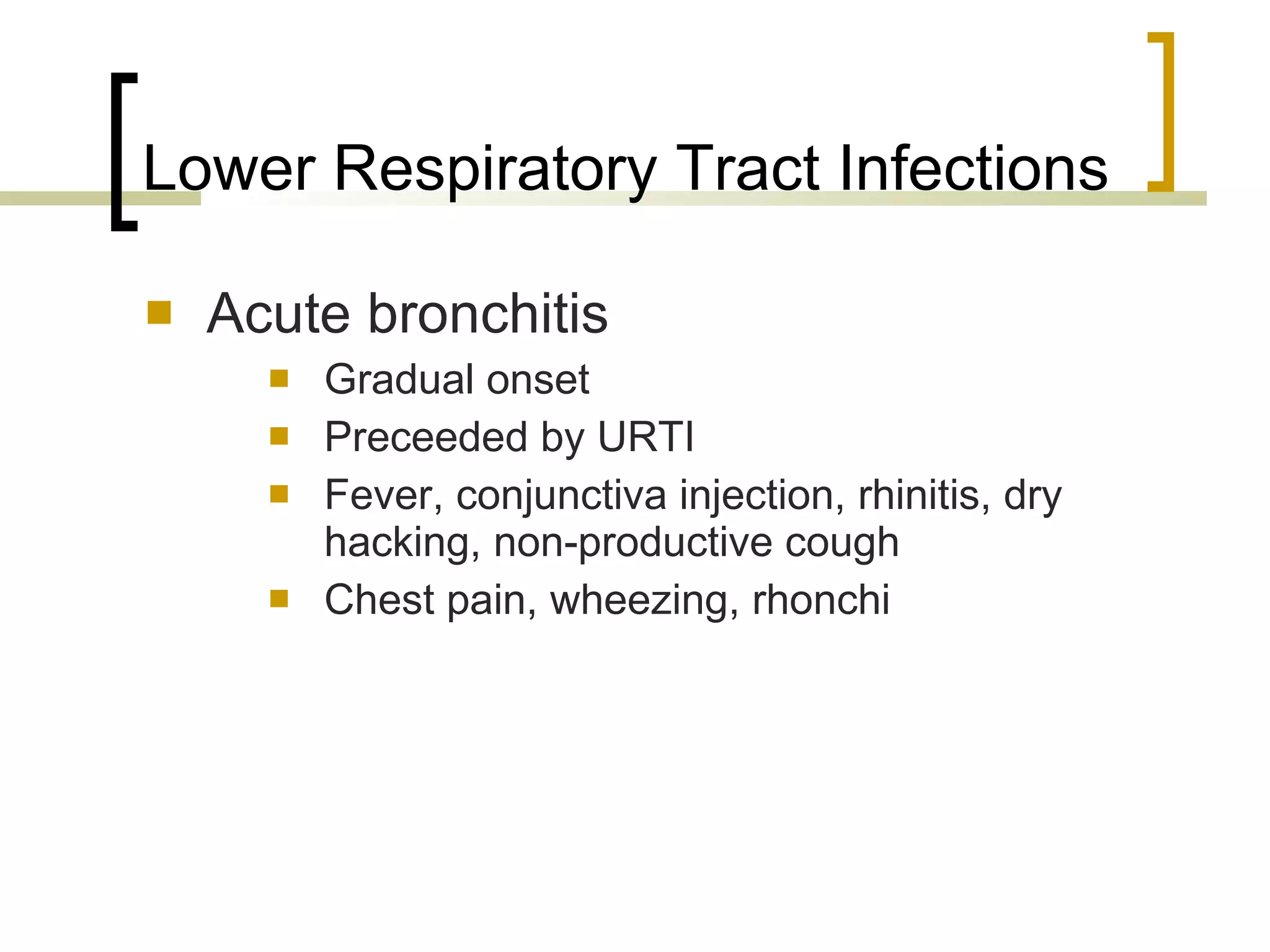 Lower Respiratory Tract Infections

- Acute bronchitis
  - Gradual onset
  - Preceeded by URTI
  - Fever, conjunctiva injection, rhinitis, dry hacking, non-productive cough
  - Chest pain, wheezing, rhonchi